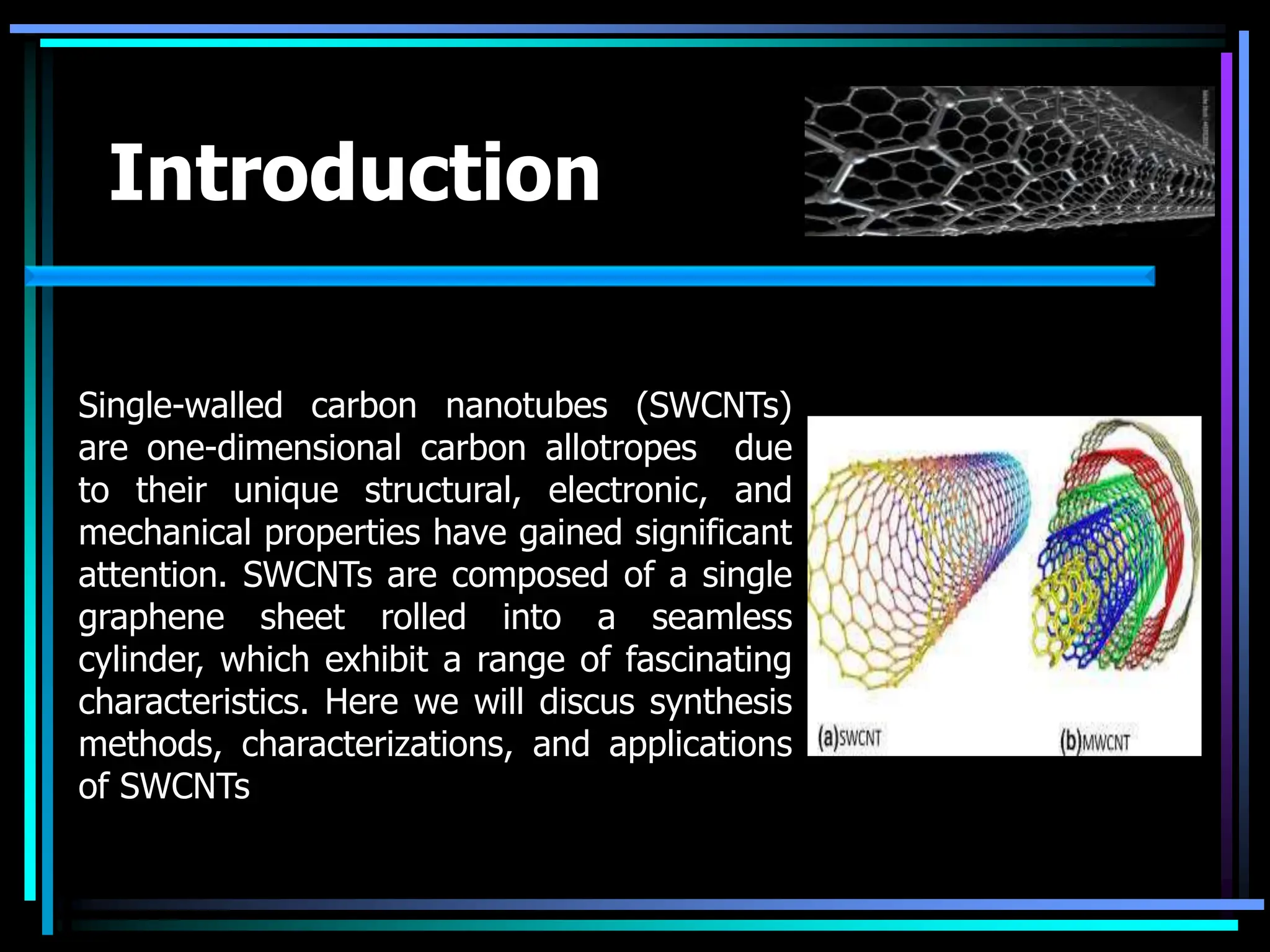 Introduction

Single-walled carbon nanotubes (SWCNTs) are one-dimensional carbon allotropes due to their unique structural, electronic, and mechanical properties have gained significant attention. SWCNTs are composed of a single graphene sheet rolled into a seamless cylinder, which exhibit a range of fascinating characteristics. Here we will discus synthesis methods, characterizations, and applications of SWCNTs

(a)SWCNT

(b)MWCNT